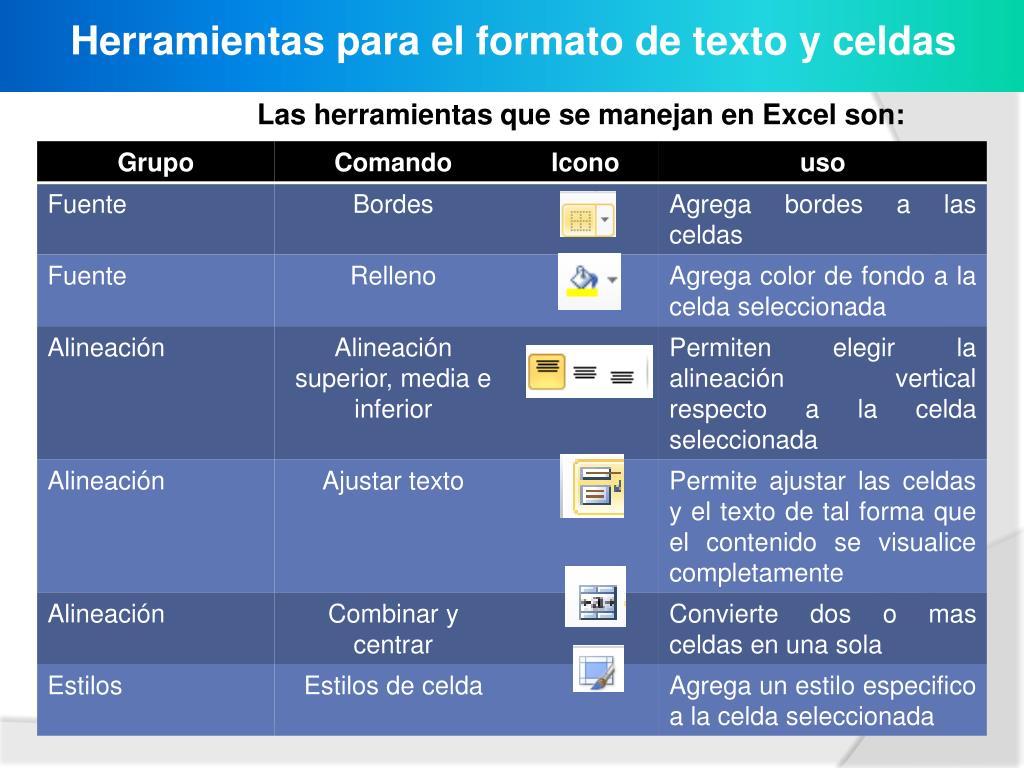 Herramientas para el formato de texto y celdas

Las herramientas que se manejan en Excel son:

| Grupo | Comando | Icono | uso |
|---|---|---|---|
| Fuente | Bordes | | Agrega bordes a las celdas |
| Fuente | Relleno | | Agrega color de fondo a la celda seleccionada |
| Alineación | Alineación superior, media e inferior | | Permiten elegir la alineación vertical respecto a la celda seleccionada |
| Alineación | Ajustar texto | | Permite ajustar las celdas y el texto de tal forma que el contenido se visualice completamente |
| Alineación | Combinar y centrar | | Convierte dos o mas celdas en una sola |
| Estilos | Estilos de celda | | Agrega un estilo especifico a la celda seleccionada |